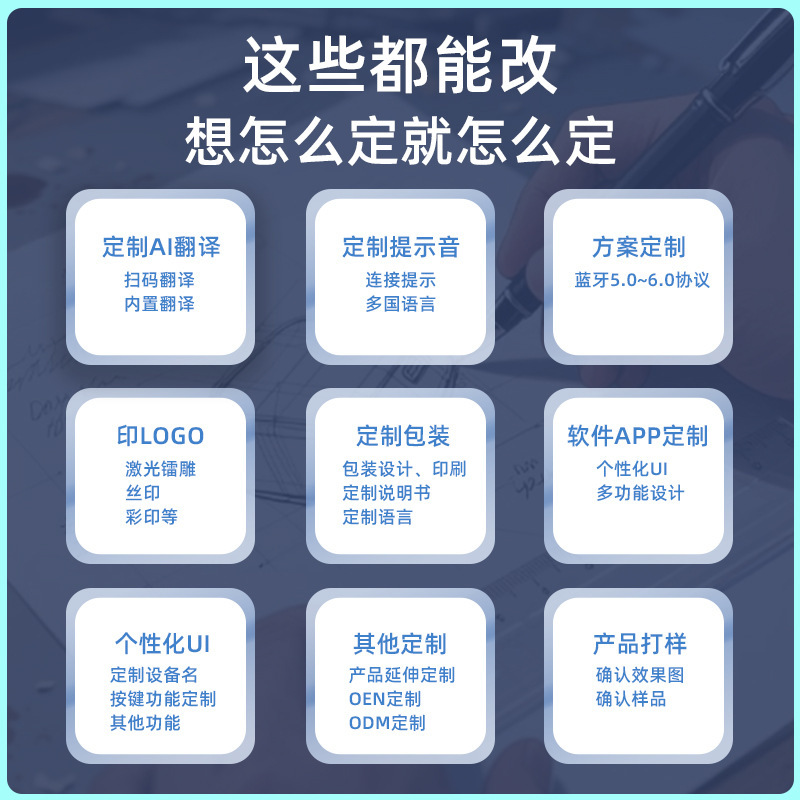 这些都能改
想怎么定就怎么定

定制AI翻译
扫码翻译
内置翻译

定制提示音
连接提示
多国语言

方案定制
蓝牙5.0~6.0协议

印LOGO
激光镭雕
丝印
彩印等

定制包装
包装设计、印刷
定制说明书
定制语言

软件APP定制
个性化UI
多功能设计

个性化UI
定制设备名
按键功能定制
其他功能

其他定制
产品延伸定制
OEN定制
ODM定制

产品打样
确认效果图
确认样品